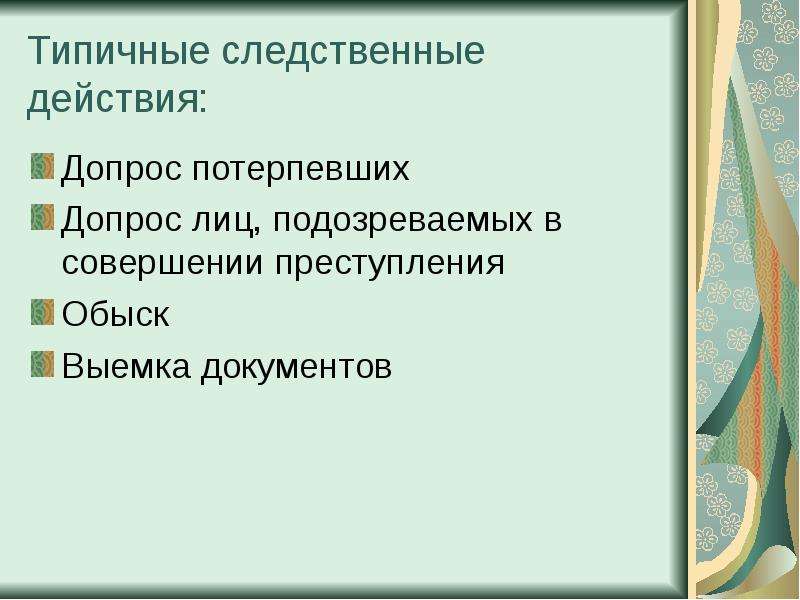 Типичные следственные действия:

• Допрос потерпевших
• Допрос лиц, подозреваемых в совершении преступления
• Обыск
• Выемка документов